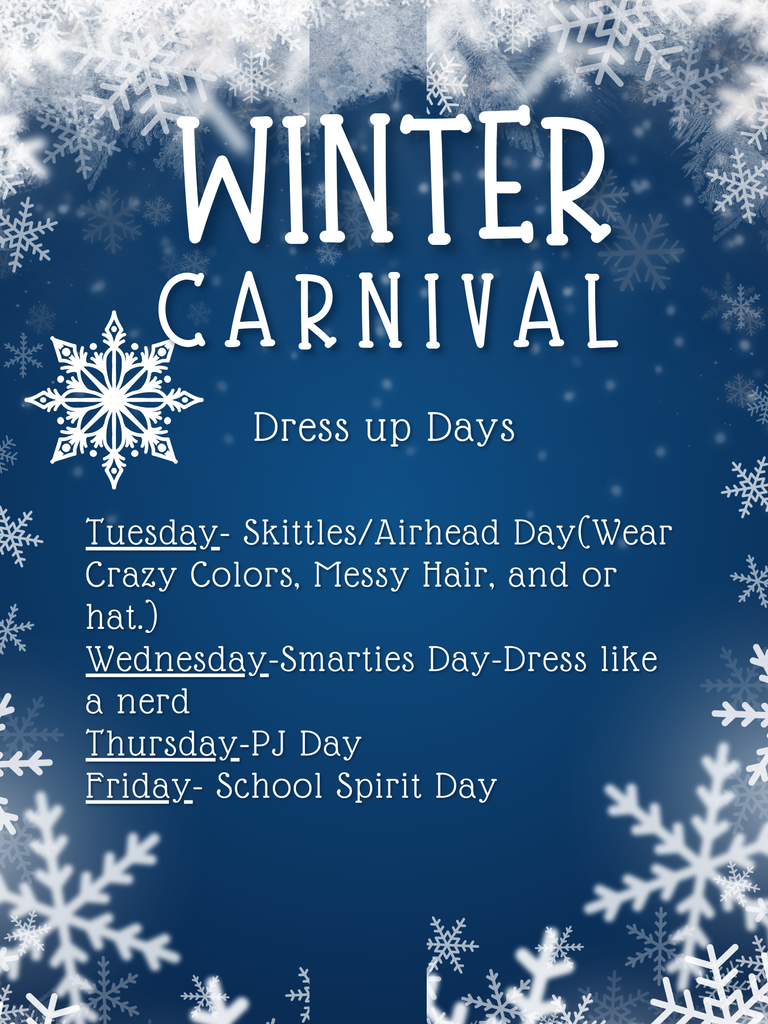 WINTER
CARNIVAL

Dress up Days

Tuesday- Skittles/Airhead Day(Wear Crazy Colors, Messy Hair, and or hat.)
Wednesday-Smarties Day-Dress like a nerd
Thursday-PJ Day
Friday- School Spirit Day